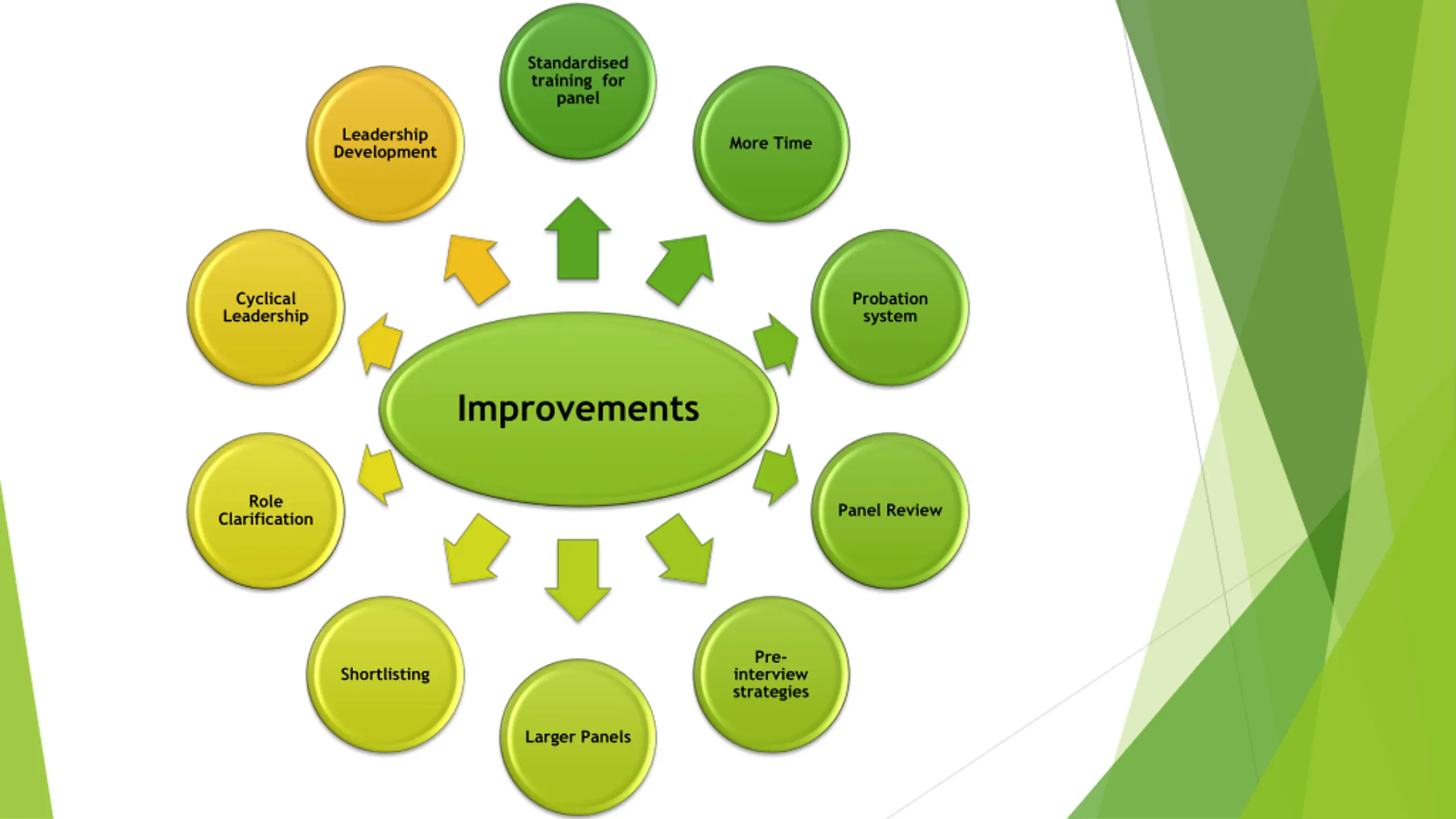 Improvements

Standardised training for panel

More Time

Probation system

Panel Review

Pre-interview strategies

Larger Panels

Shortlisting

Role Clarification

Cyclical Leadership

Leadership Development